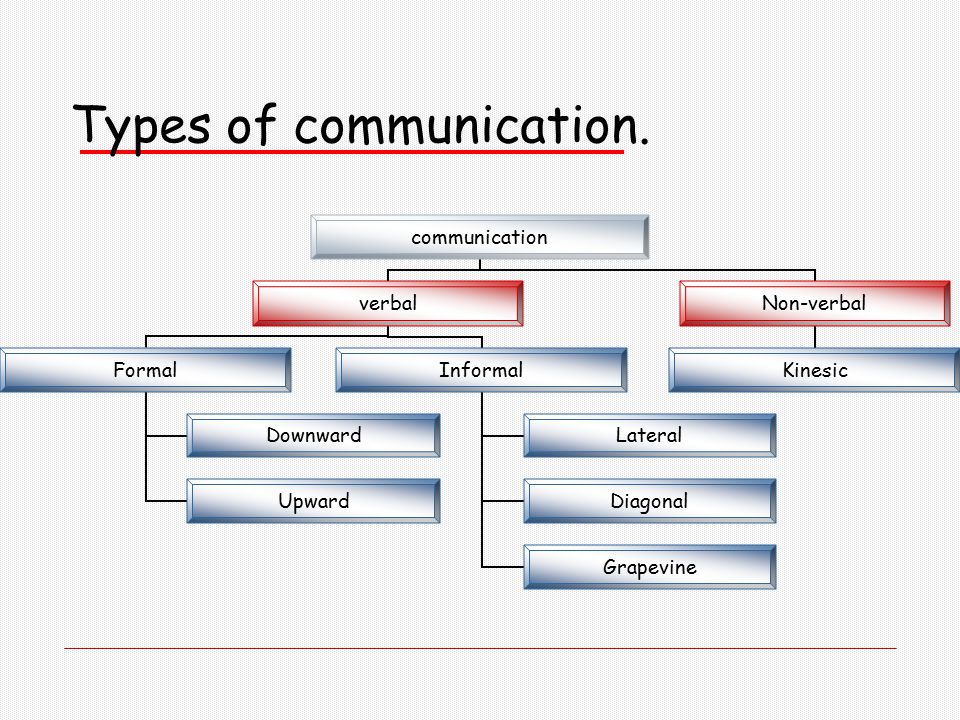 Types of communication.

communication

verbal

Non-verbal

Formal

Informal

Kinesic

Downward

Upward

Lateral

Diagonal

Grapevine